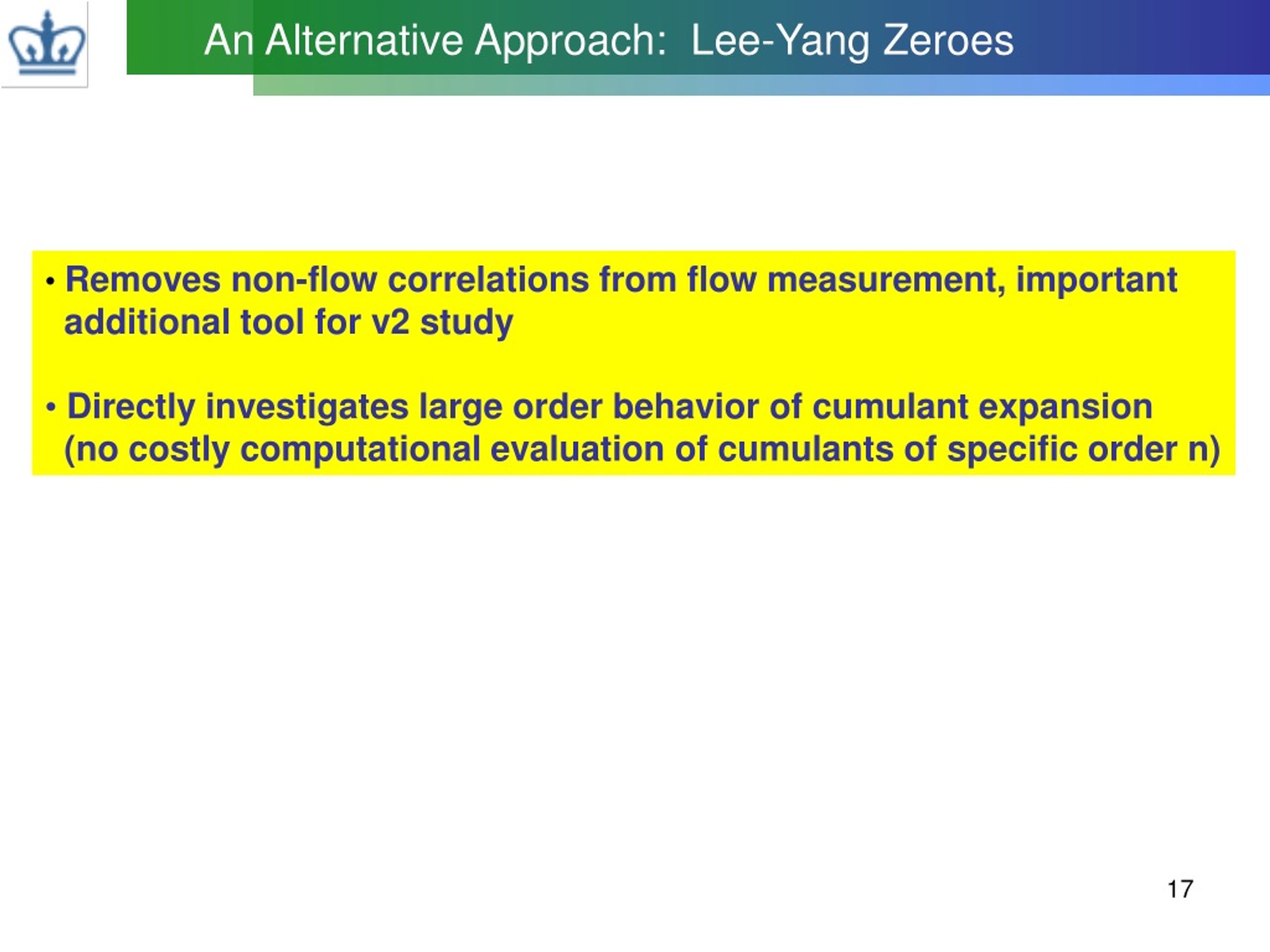 An Alternative Approach:  Lee-Yang Zeroes

• Removes non-flow correlations from flow measurement, important additional tool for v2 study

• Directly investigates large order behavior of cumulant expansion (no costly computational evaluation of cumulants of specific order n)

17